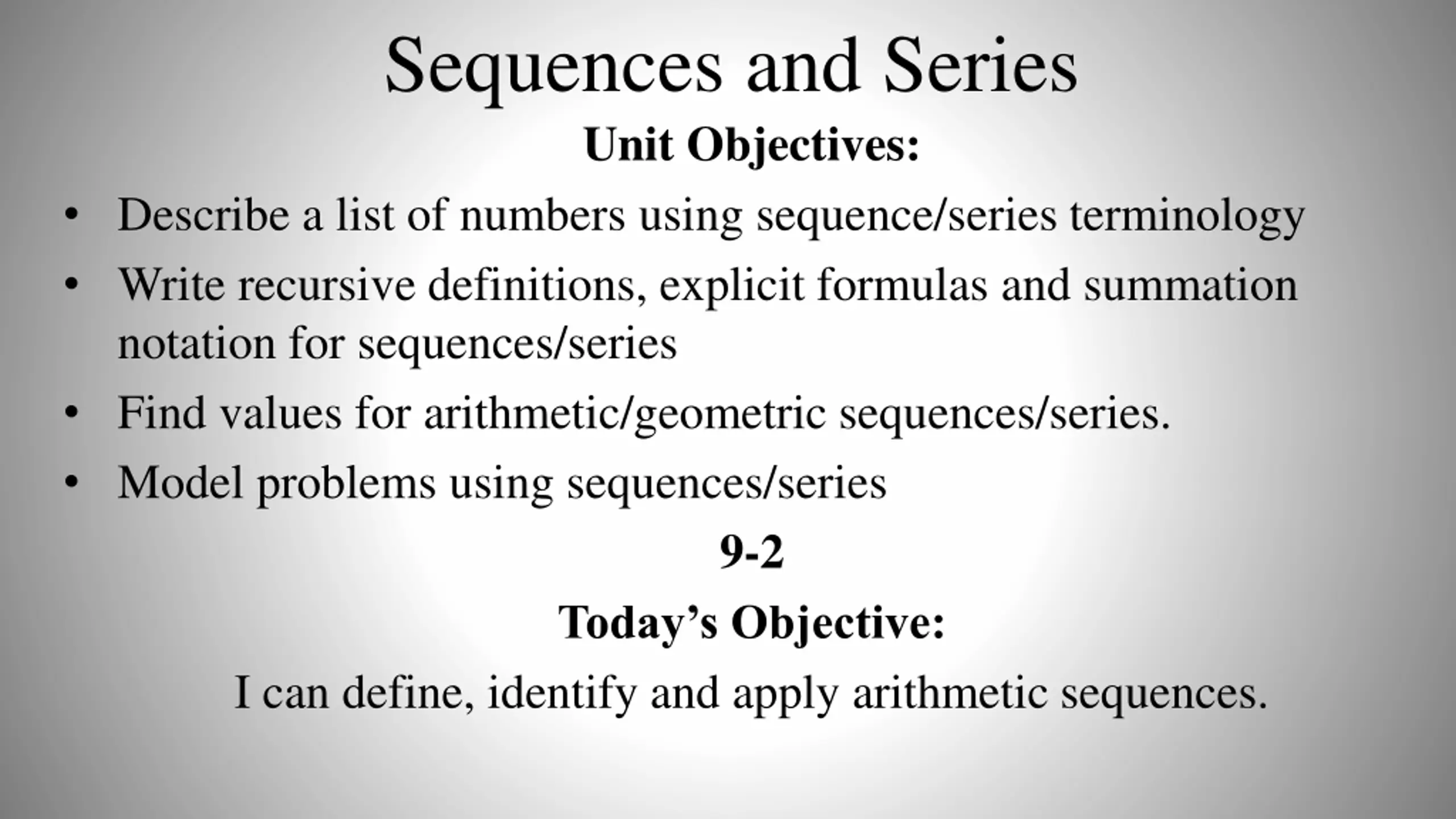 Sequences and Series

Unit Objectives:

• Describe a list of numbers using sequence/series terminology
• Write recursive definitions, explicit formulas and summation notation for sequences/series
• Find values for arithmetic/geometric sequences/series.
• Model problems using sequences/series

9-2

Today's Objective:

I can define, identify and apply arithmetic sequences.